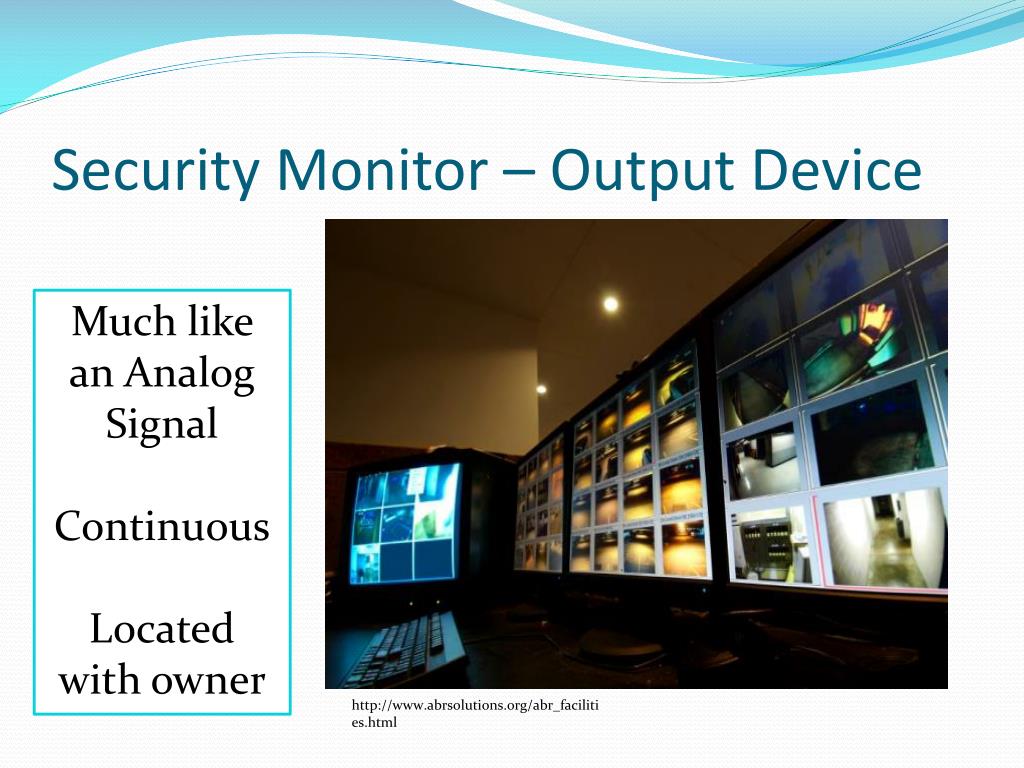 Security Monitor – Output Device

Much like an Analog Signal

Continuous

Located with owner

http://www.abrsolutions.org/abr_facilities.html